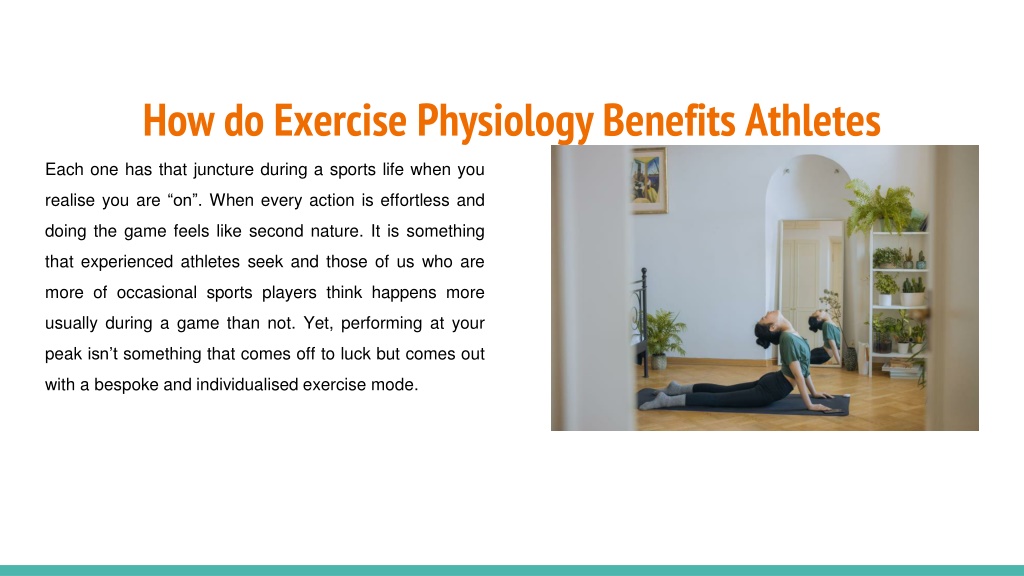 How do Exercise Physiology Benefits Athletes

Each one has that juncture during a sports life when you realise you are “on”. When every action is effortless and doing the game feels like second nature. It is something that experienced athletes seek and those of us who are more of occasional sports players think happens more usually during a game than not. Yet, performing at your peak isn’t something that comes off to luck but comes out with a bespoke and individualised exercise mode.